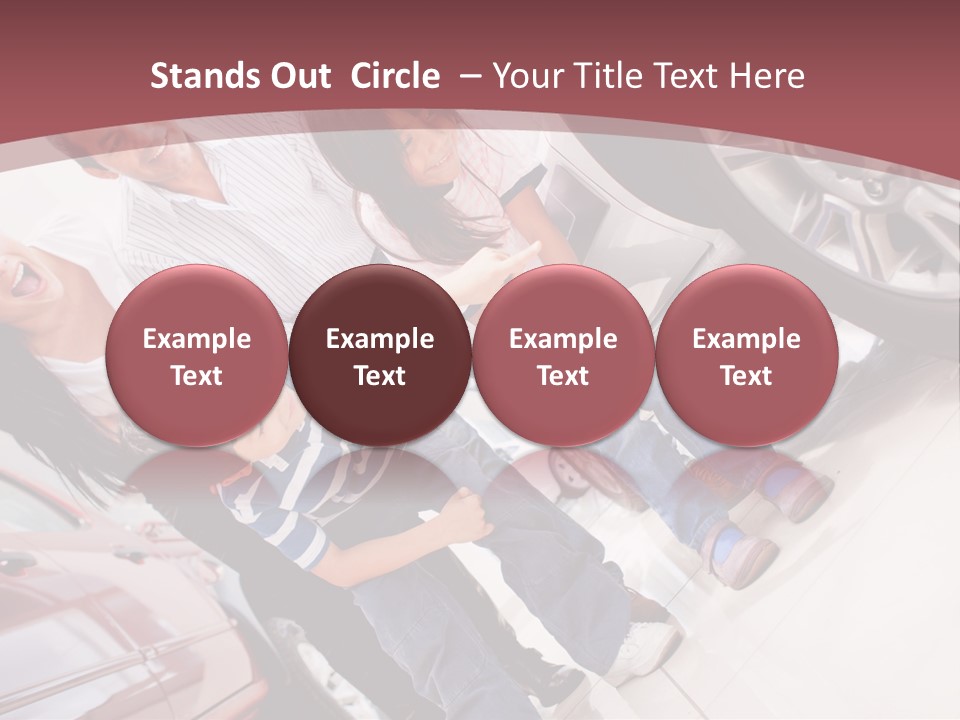 Stands Out Circle – Your Title Text Here

Example Text

Example Text

Example Text

Example Text